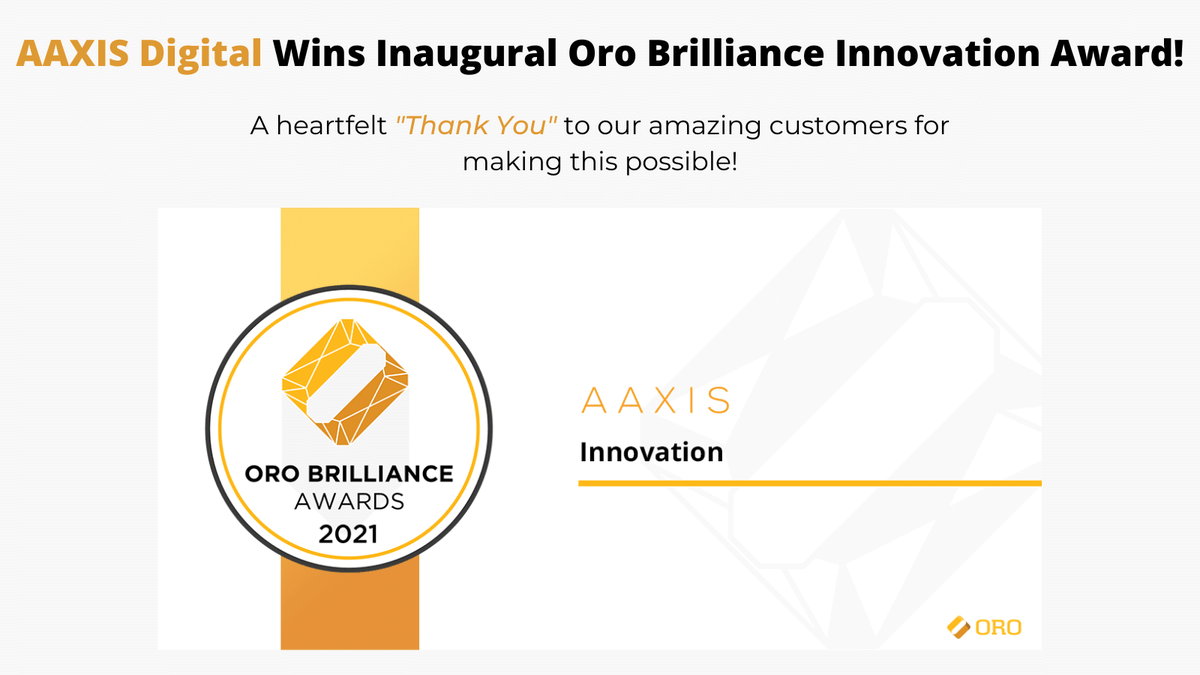 AAXIS Digital Wins Inaugural Oro Brilliance Innovation Award!

A heartfelt "Thank You" to our amazing customers for making this possible!

ORO BRILLIANCE AWARDS 2021

AAXIS

Innovation

ORO